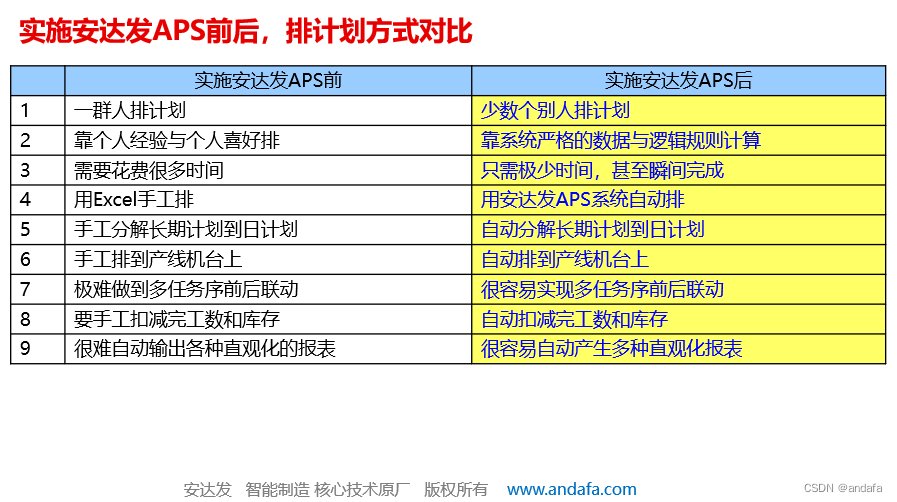 实施安达发APS前后，排计划方式对比

| | 实施安达发APS前 | 实施安达发APS后 |
|---|---|---|
| 1 | 一群人排计划 | 少数个别人排计划 |
| 2 | 靠个人经验与个人喜好排 | 靠系统严格的数据与逻辑规则计算 |
| 3 | 需要花费很多时间 | 只需极少时间，甚至瞬间完成 |
| 4 | 用Excel手工排 | 用安达发APS系统自动排 |
| 5 | 手工分解长期计划到日计划 | 自动分解长期计划到日计划 |
| 6 | 手工排到产线机台上 | 自动排到产线机台上 |
| 7 | 极难做到多任务序前后联动 | 很容易实现多任务序前后联动 |
| 8 | 要手工扣减完工数和库存 | 自动扣减完工数和库存 |
| 9 | 很难自动输出各种直观化的报表 | 很容易自动产生多种直观化报表 |

安达发 智能制造 核心技术原厂 版权所有 www.andafa.com

CSDN @andafa